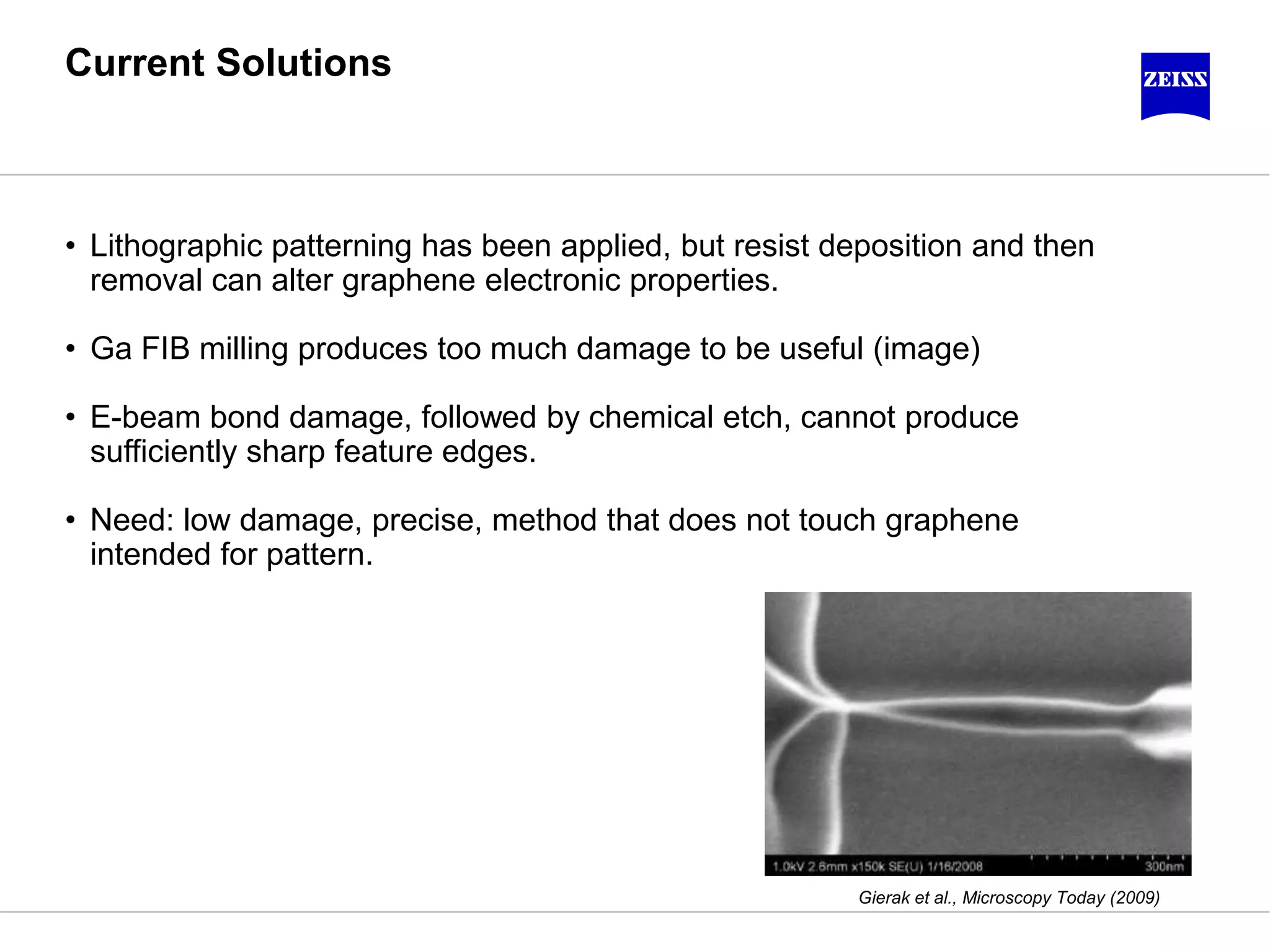 Current Solutions

ZEISS

• Lithographic patterning has been applied, but resist deposition and then removal can alter graphene electronic properties.

• Ga FIB milling produces too much damage to be useful (image)

• E-beam bond damage, followed by chemical etch, cannot produce sufficiently sharp feature edges.

• Need: low damage, precise, method that does not touch graphene intended for pattern.

1.0kV 2.6mm x150k SE(U) 1/16/2008 300nm

Gierak et al., Microscopy Today (2009)